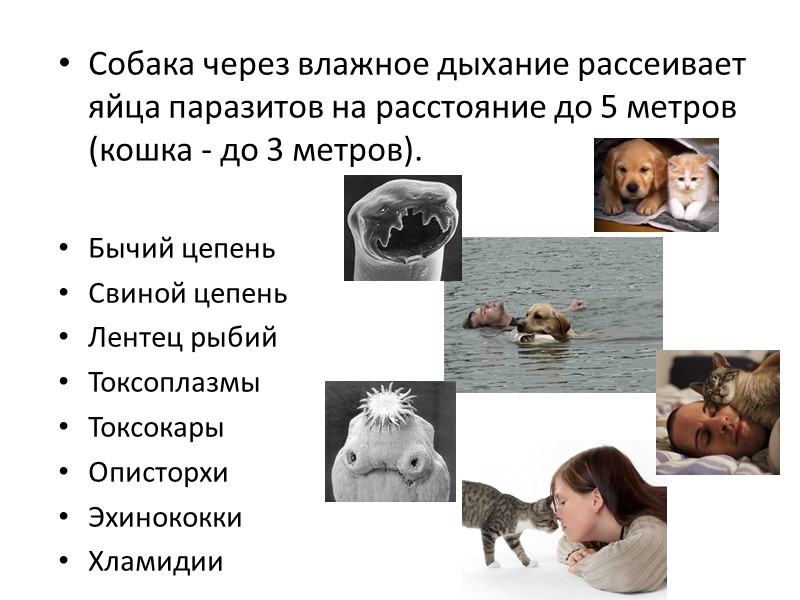 • Собака через влажное дыхание рассеивает яйца паразитов на расстояние до 5 метров (кошка - до 3 метров).

• Бычий цепень
• Свиной цепень
• Лентец рыбий
• Токсоплазмы
• Токсокары
• Описторхи
• Эхинококки
• Хламидии